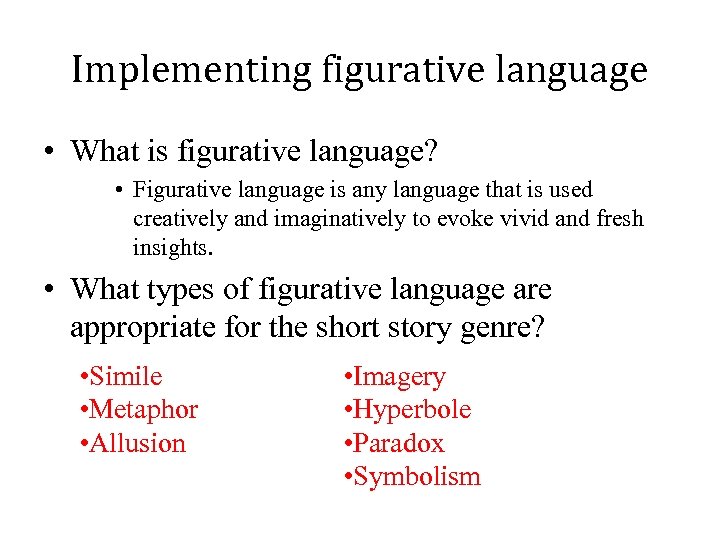 Implementing figurative language

• What is figurative language?

• Figurative language is any language that is used creatively and imaginatively to evoke vivid and fresh insights.

• What types of figurative language are appropriate for the short story genre?

•Simile
•Metaphor
•Allusion

•Imagery
•Hyperbole
•Paradox
•Symbolism